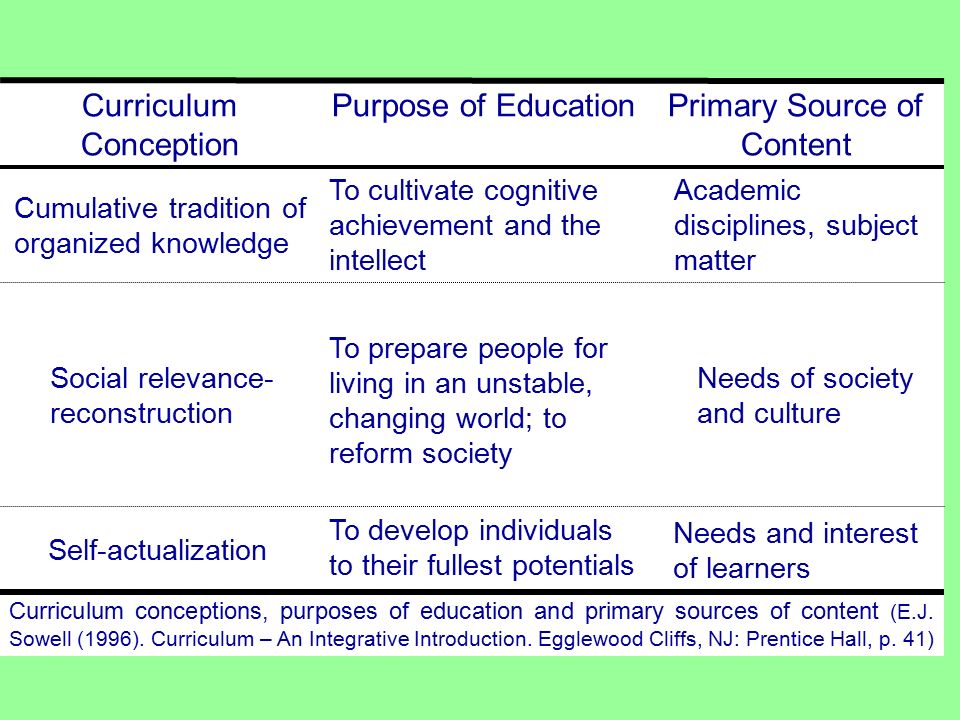 | Curriculum Conception | Purpose of Education | Primary Source of Content |
|---|---|---|
| Cumulative tradition of organized knowledge | To cultivate cognitive achievement and the intellect | Academic disciplines, subject matter |
| Social relevance-reconstruction | To prepare people for living in an unstable, changing world; to reform society | Needs of society and culture |
| Self-actualization | To develop individuals to their fullest potentials | Needs and interest of learners |

Curriculum conceptions, purposes of education and primary sources of content (E.J. Sowell (1996). Curriculum – An Integrative Introduction. Egglewood Cliffs, NJ: Prentice Hall, p. 41)